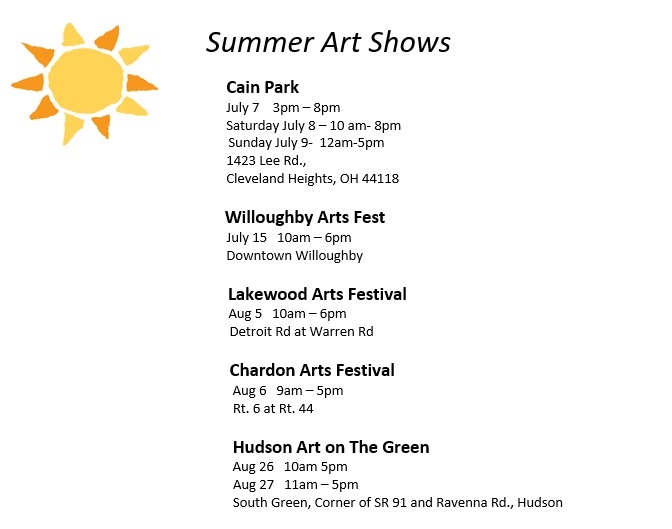 Summer Art Shows

Cain Park
July 7 3pm – 8pm
Saturday July 8 – 10 am- 8pm
Sunday July 9- 12am-5pm
1423 Lee Rd.,
Cleveland Heights, OH 44118

Willoughby Arts Fest
July 15 10am – 6pm
Downtown Willoughby

Lakewood Arts Festival
Aug 5 10am – 6pm
Detroit Rd at Warren Rd

Chardon Arts Festival
Aug 6 9am – 5pm
Rt. 6 at Rt. 44

Hudson Art on The Green
Aug 26 10am 5pm
Aug 27 11am – 5pm
South Green, Corner of SR 91 and Ravenna Rd., Hudson